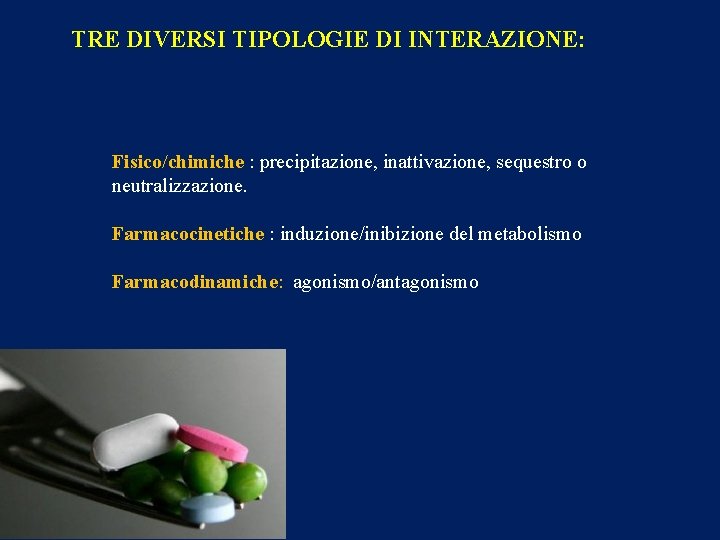 TRE DIVERSI TIPOLOGIE DI INTERAZIONE:

Fisico/chimiche : precipitazione, inattivazione, sequestro o neutralizzazione.

Farmacocinetiche : induzione/inibizione del metabolismo

Farmacodinamiche: agonismo/antagonismo